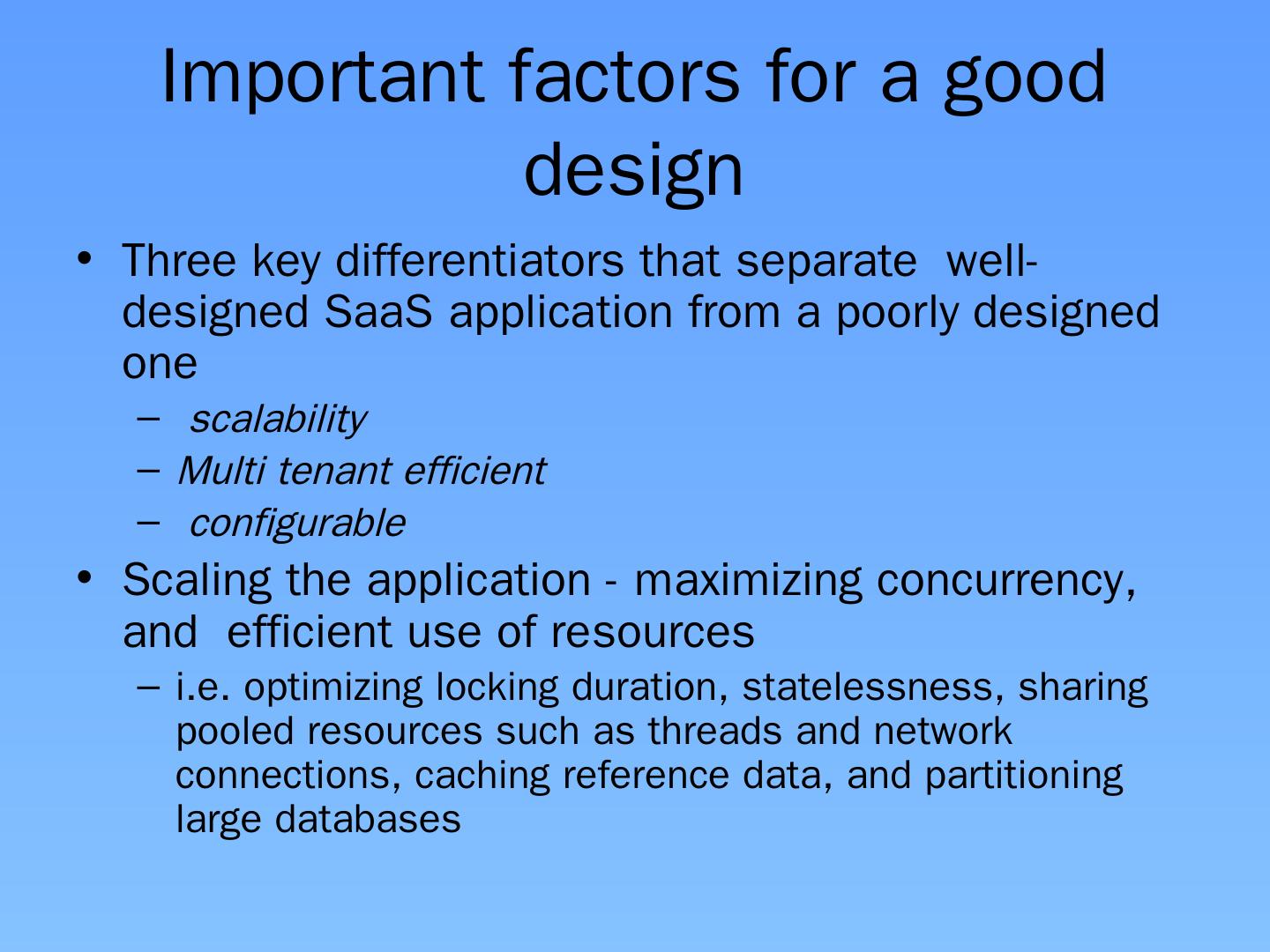 Important factors for a good design

• Three key differentiators that separate well-designed SaaS application from a poorly designed one
– scalability
– Multi tenant efficient
– configurable
• Scaling the application - maximizing concurrency, and efficient use of resources
– i.e. optimizing locking duration, statelessness, sharing pooled resources such as threads and network connections, caching reference data, and partitioning large databases